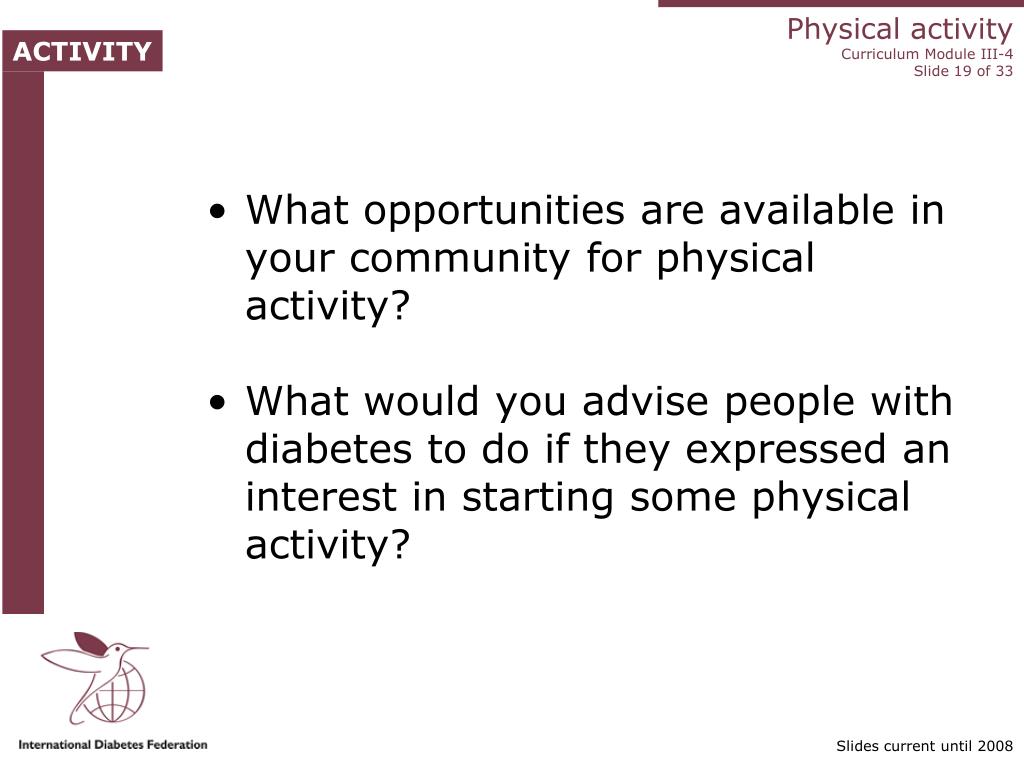 ACTIVITY

Physical activity
Curriculum Module III-4
Slide 19 of 33

• What opportunities are available in your community for physical activity?

• What would you advise people with diabetes to do if they expressed an interest in starting some physical activity?

International Diabetes Federation

Slides current until 2008